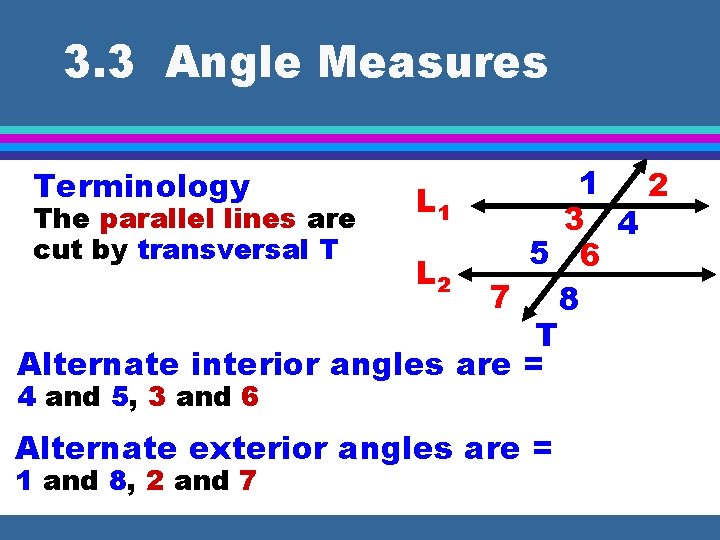 3.3 Angle Measures

Terminology
The parallel lines are cut by transversal T

$L_1$
$L_2$
1 2
3 4
5 6
7 8
T

Alternate interior angles are =
4 and 5, 3 and 6

Alternate exterior angles are =
1 and 8, 2 and 7